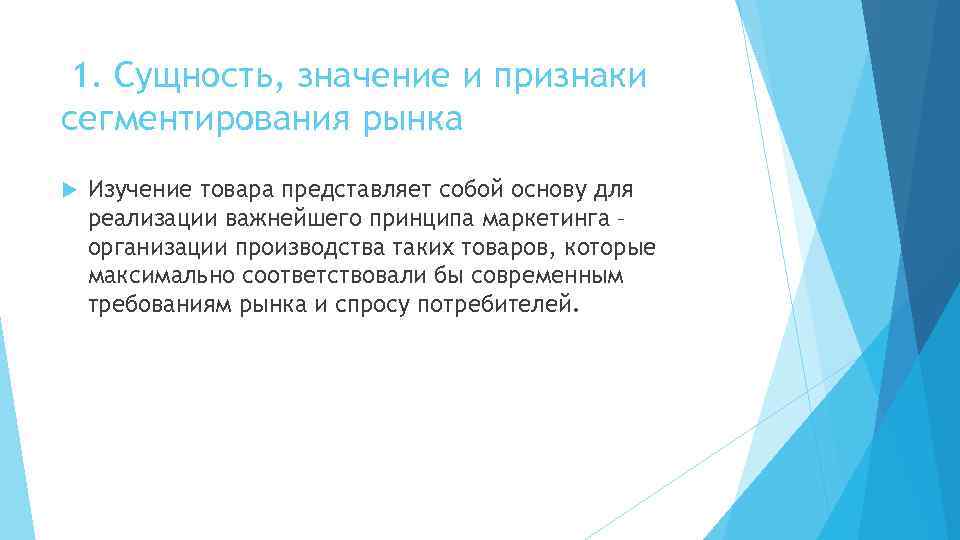 1. Сущность, значение и признаки сегментирования рынка

Изучение товара представляет собой основу для реализации важнейшего принципа маркетинга – организации производства таких товаров, которые максимально соответствовали бы современным требованиям рынка и спросу потребителей.